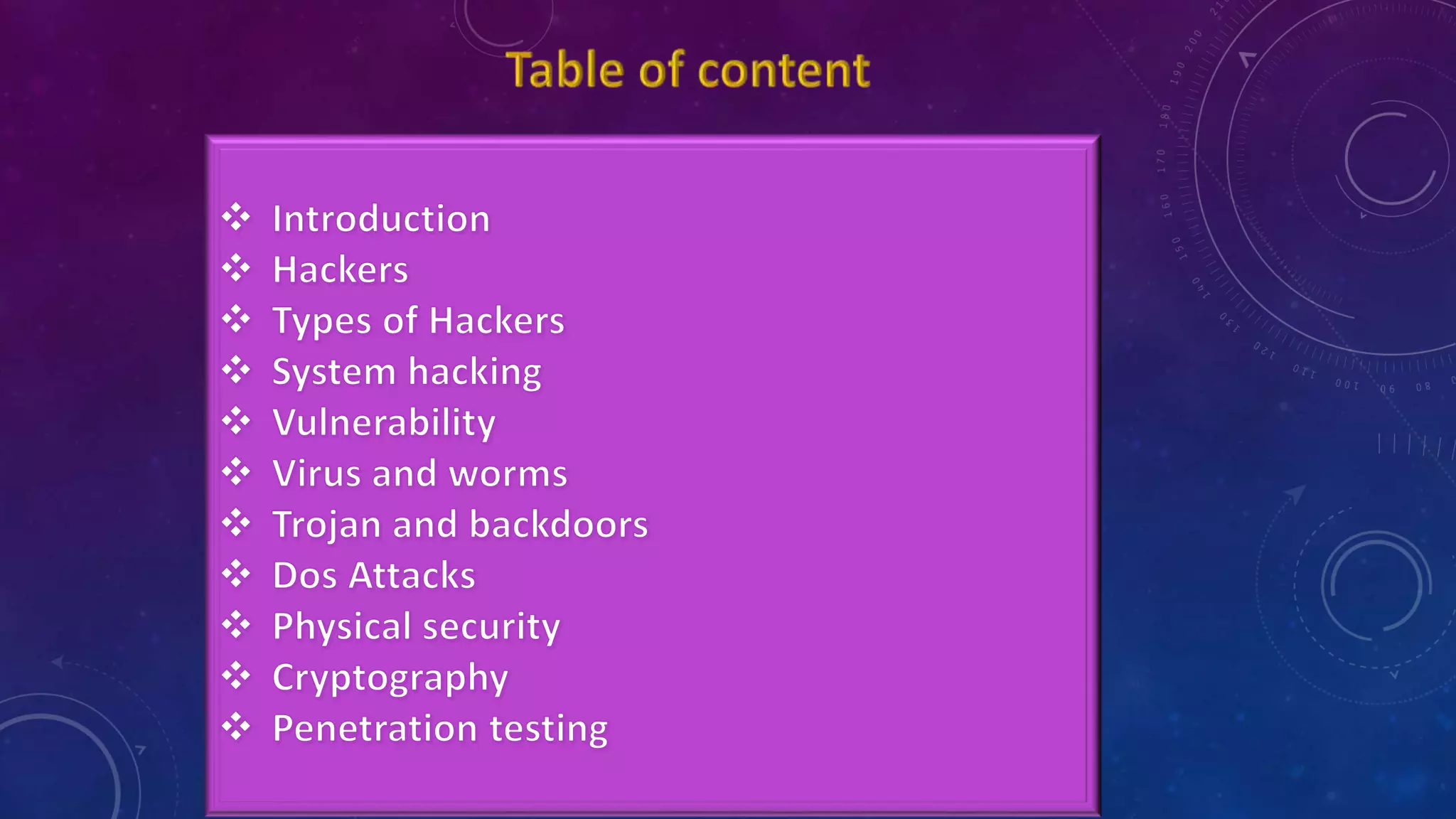 Table of content

❖ Introduction
❖ Hackers
❖ Types of Hackers
❖ System hacking
❖ Vulnerability
❖ Virus and worms
❖ Trojan and backdoors
❖ Dos Attacks
❖ Physical security
❖ Cryptography
❖ Penetration testing